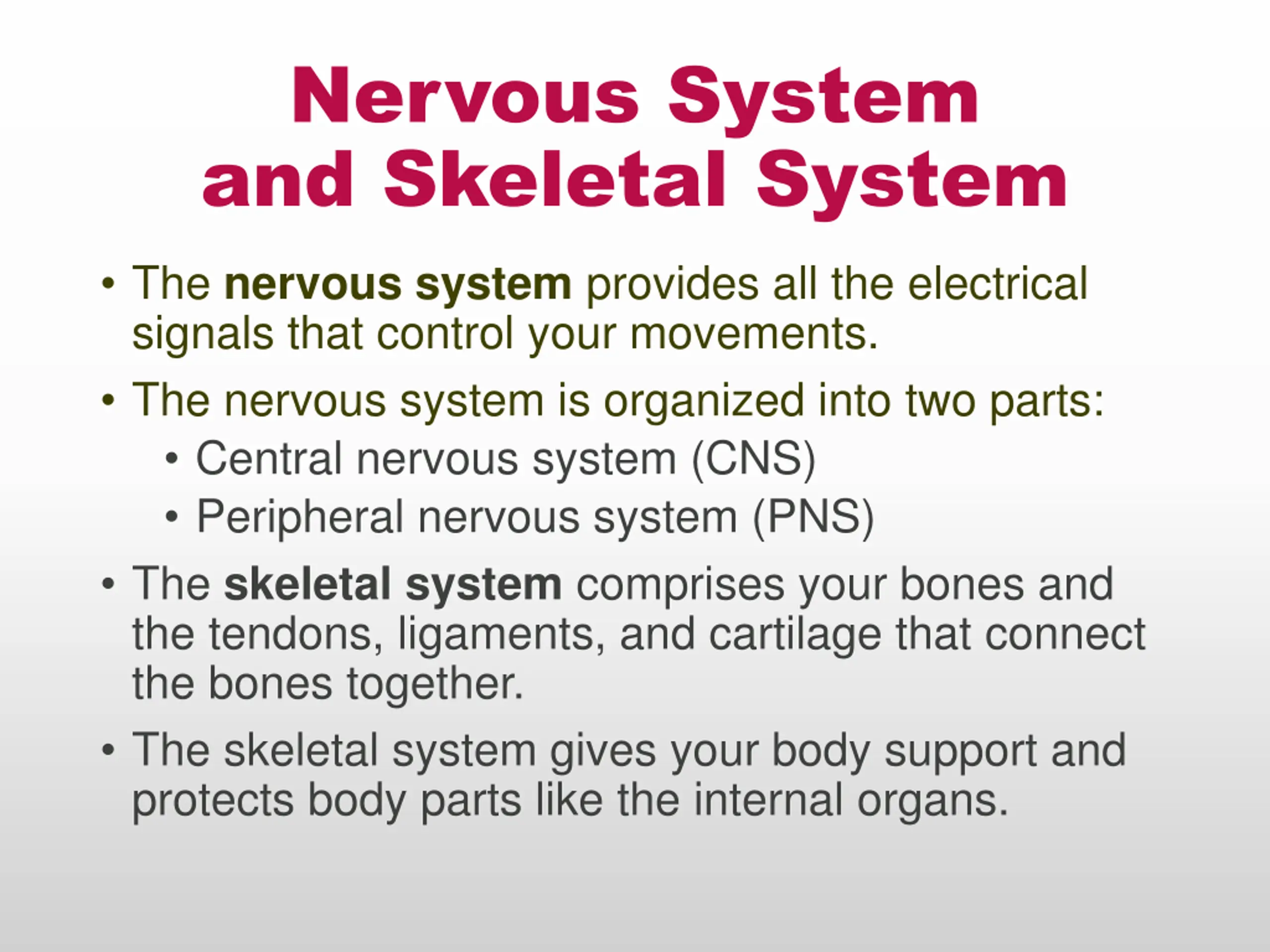 Nervous System and Skeletal System

• The nervous system provides all the electrical signals that control your movements.

• The nervous system is organized into two parts:
  • Central nervous system (CNS)
  • Peripheral nervous system (PNS)

• The skeletal system comprises your bones and the tendons, ligaments, and cartilage that connect the bones together.

• The skeletal system gives your body support and protects body parts like the internal organs.